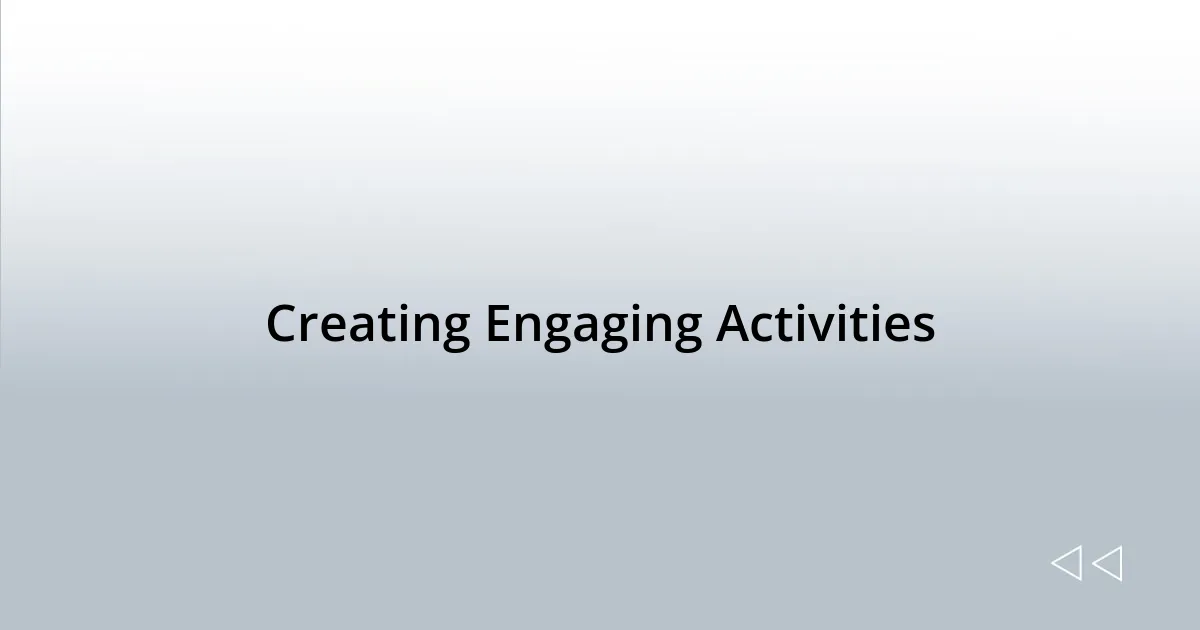 Creating Engaging Activities